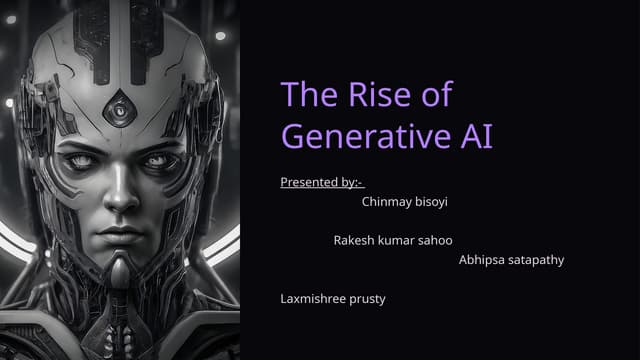 The Rise of Generative AI

Presented by:-

Chinmay bisoyi

Rakesh kumar sahoo

Abhipsa satapathy

Laxmishree prusty